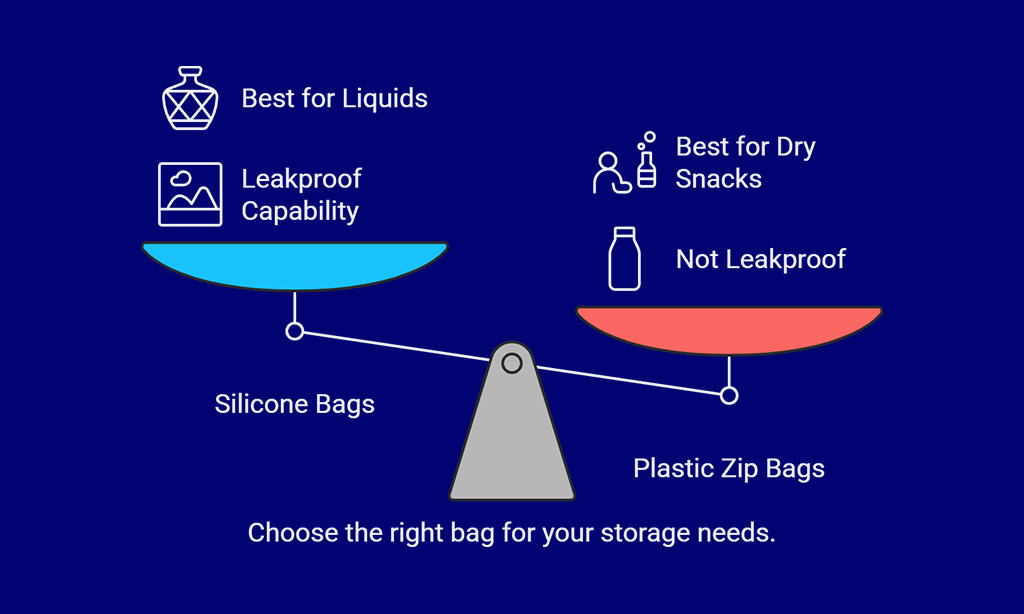 Best for Liquids

Leakproof Capability

Best for Dry Snacks

Not Leakproof

Silicone Bags

Plastic Zip Bags

Choose the right bag for your storage needs.